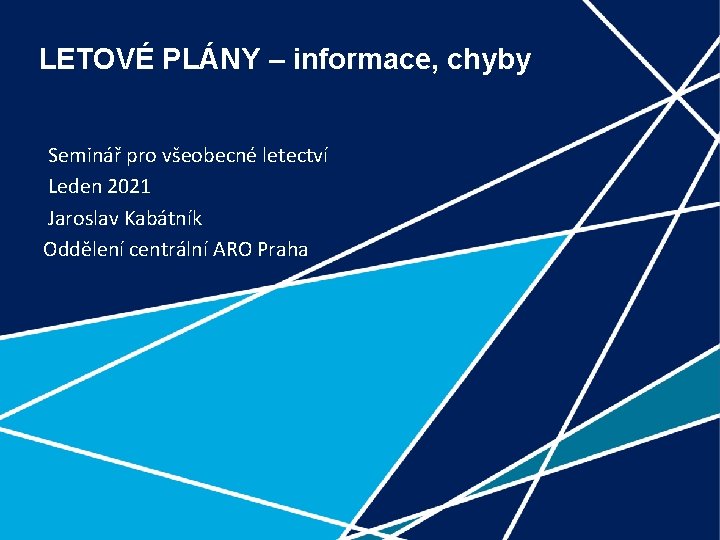 LETOVÉ PLÁNY – informace, chyby

Seminář pro všeobecné letectví
Leden 2021
Jaroslav Kabátník
Oddělení centrální ARO Praha